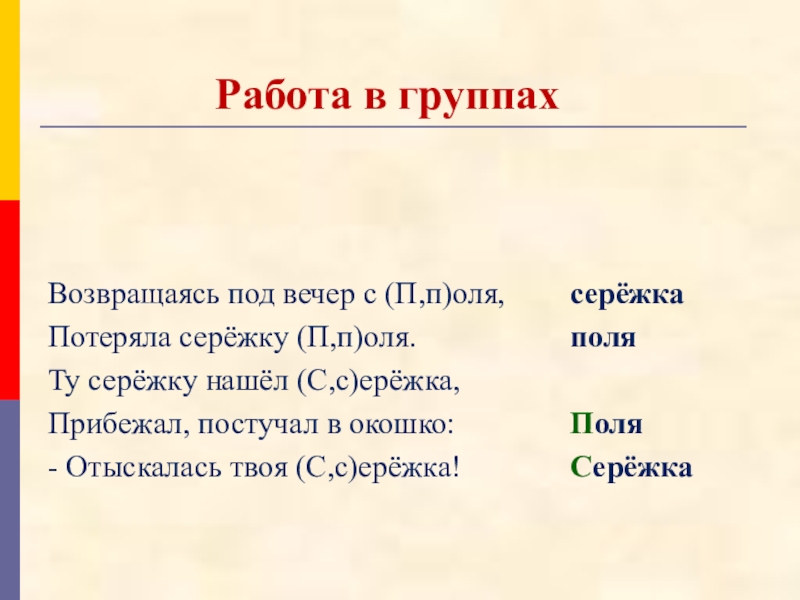 Работа в группах

Возвращаясь под вечер с (П,п)оля,
Потеряла серёжку (П,п)оля.
Ту серёжку нашёл (С,с)ерёжка,
Прибежал, постучал в окошко:
- Отыскалась твоя (С,с)ерёжка!

серёжка
поля

Поля
Серёжка